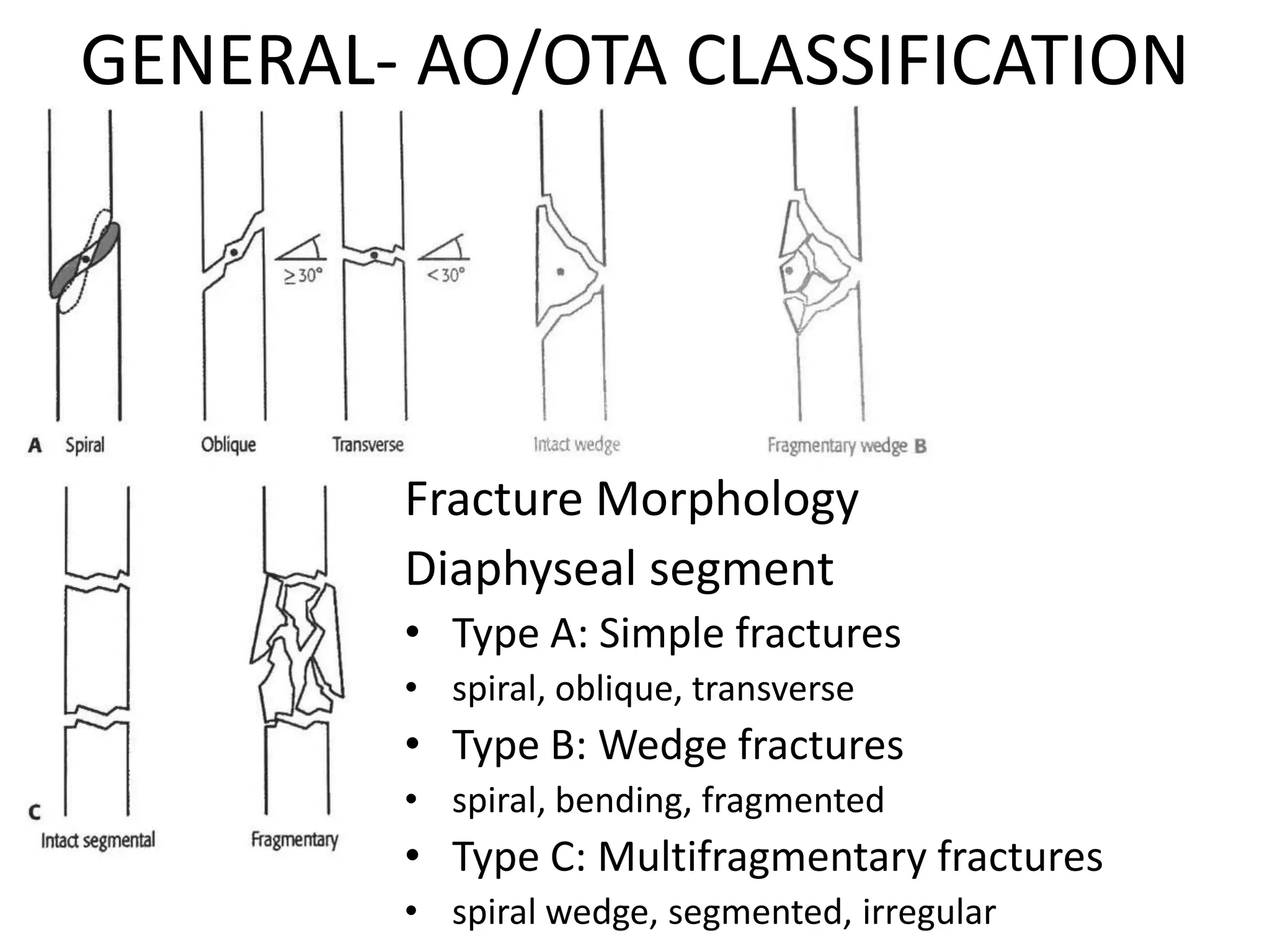 GENERAL- AO/OTA CLASSIFICATION

$\geq 30°$

$< 30°$

A Spiral

Oblique

Transverse

Intact wedge

Fragmentary wedge B

C

Intact segmental

Fragmentary

Fracture Morphology

Diaphyseal segment

• Type A: Simple fractures
• spiral, oblique, transverse
• Type B: Wedge fractures
• spiral, bending, fragmented
• Type C: Multifragmentary fractures
• spiral wedge, segmented, irregular